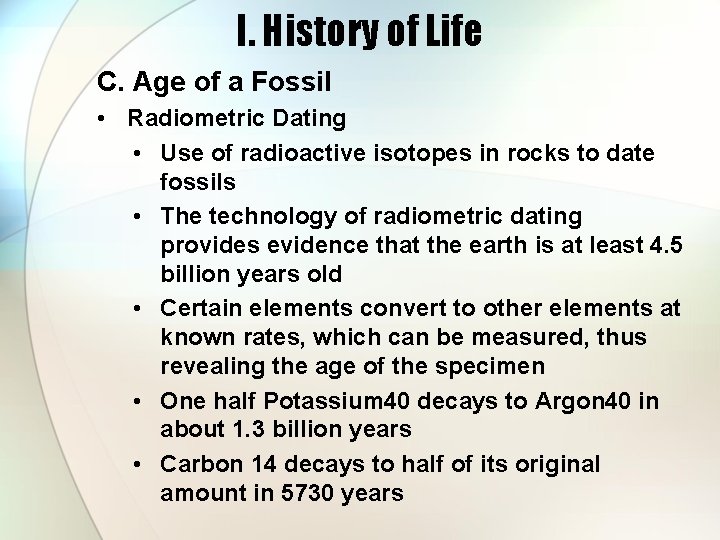 I. History of Life

C. Age of a Fossil

• Radiometric Dating

• Use of radioactive isotopes in rocks to date fossils

• The technology of radiometric dating provides evidence that the earth is at least 4.5 billion years old

• Certain elements convert to other elements at known rates, which can be measured, thus revealing the age of the specimen

• One half Potassium40 decays to Argon40 in about 1.3 billion years

• Carbon 14 decays to half of its original amount in 5730 years